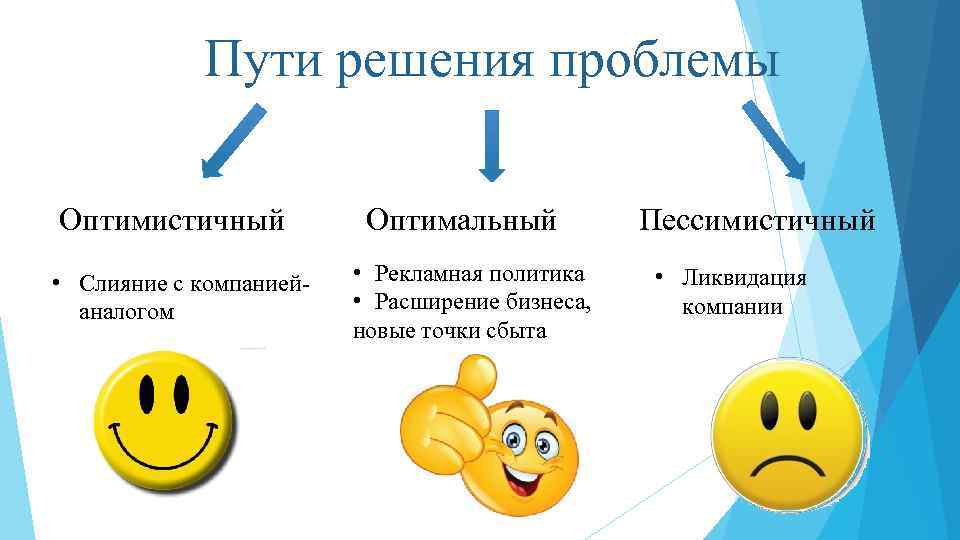 Пути решения проблемы

Оптимистичный

• Слияние с компанией-аналогом

Оптимальный

• Рекламная политика
• Расширение бизнеса, новые точки сбыта

Пессимистичный

• Ликвидация компании